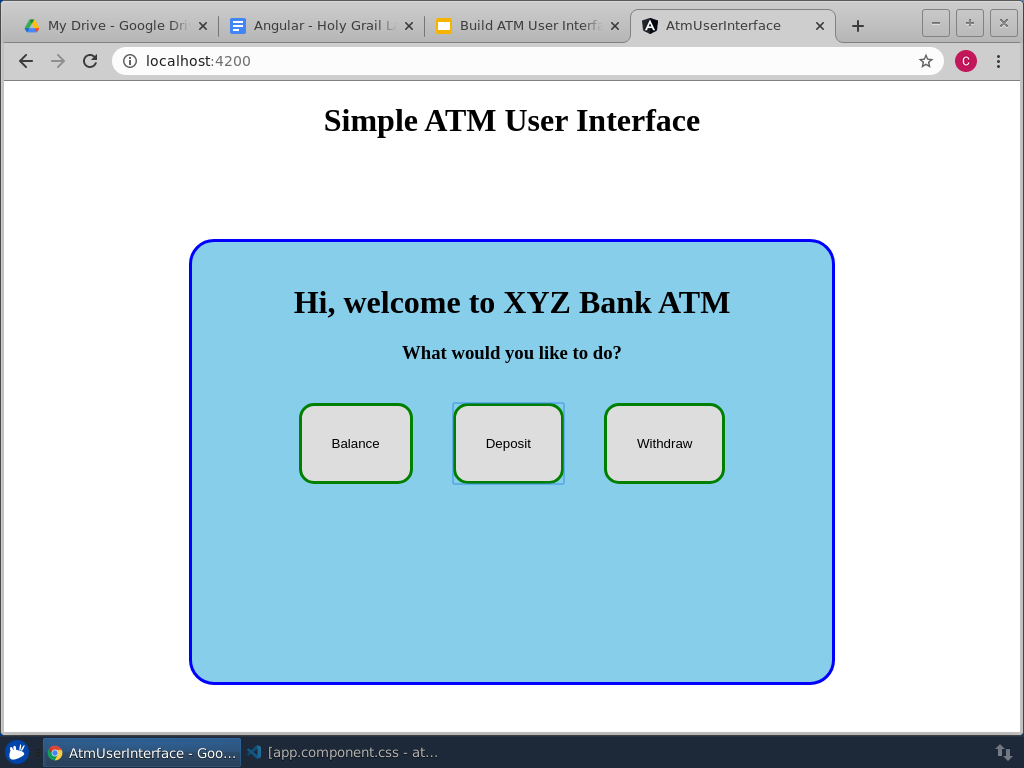 My Drive - Google Dri
Angular - Holy Grail L
Build ATM User Interfa
AtmUserInterface

localhost:4200

C

Simple ATM User Interface

Hi, welcome to XYZ Bank ATM

What would you like to do?

Balance

Deposit

Withdraw

AtmUserInterface - Goo...

[app.component.css - at...